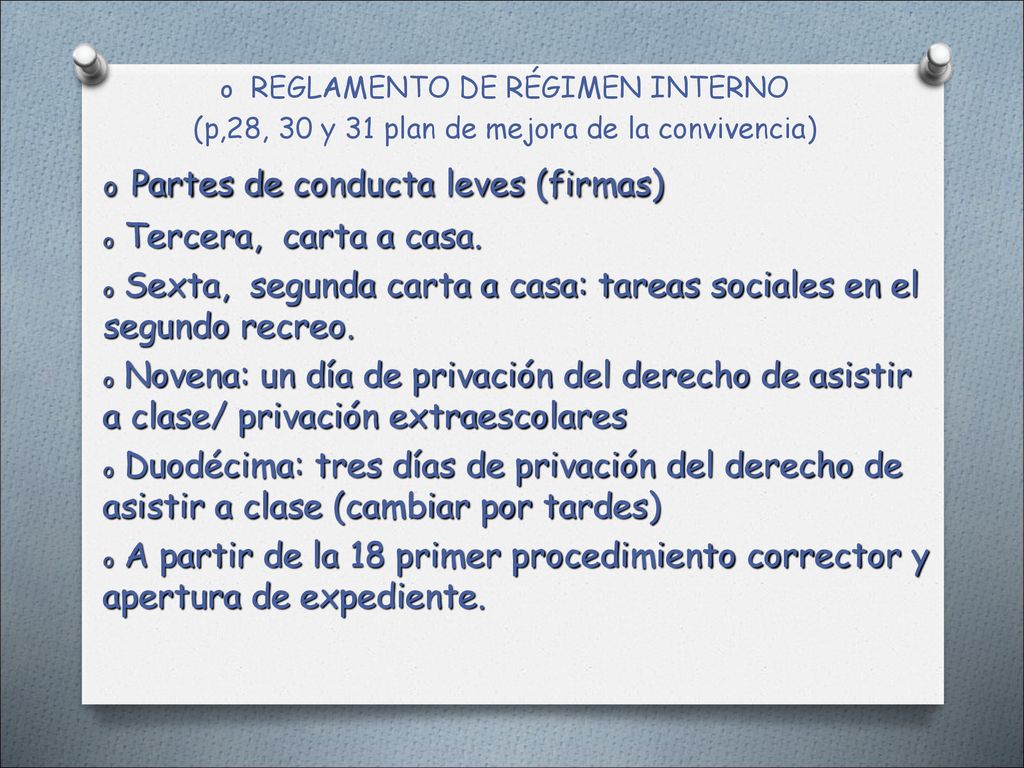 o REGLAMENTO DE RÉGIMEN INTERNO
(p,28, 30 y 31 plan de mejora de la convivencia)

o Partes de conducta leves (firmas)

o Tercera, carta a casa.

o Sexta, segunda carta a casa: tareas sociales en el segundo recreo.

o Novena: un día de privación del derecho de asistir a clase/ privación extraescolares

o Duodécima: tres días de privación del derecho de asistir a clase (cambiar por tardes)

o A partir de la 18 primer procedimiento corrector y apertura de expediente.